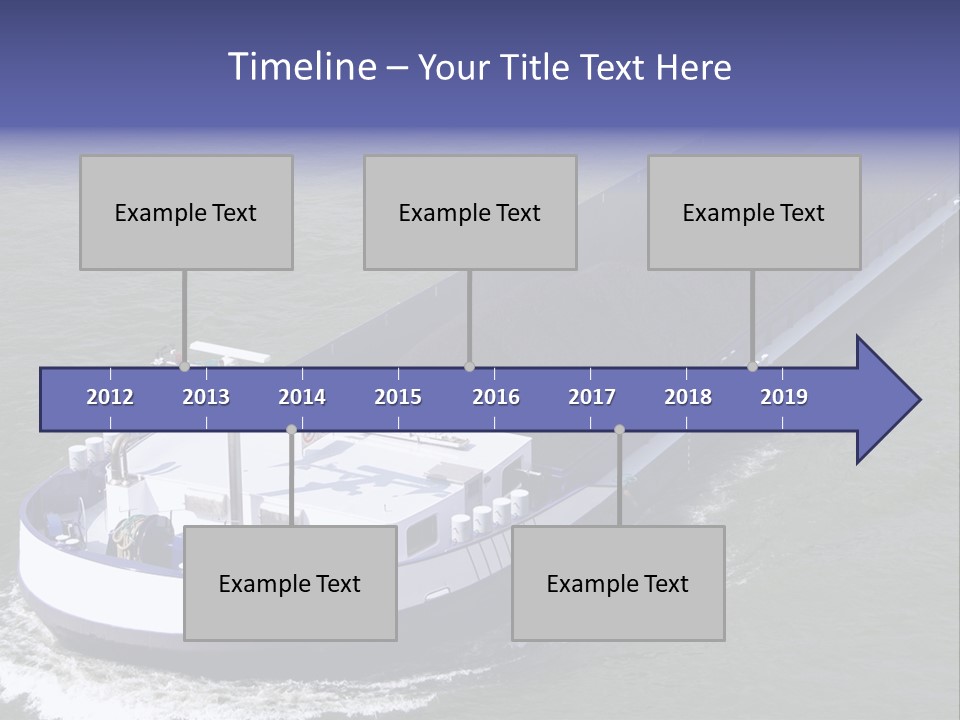 Timeline – Your Title Text Here

Example Text

Example Text

Example Text

2012 2013 2014 2015 2016 2017 2018 2019

Example Text

Example Text